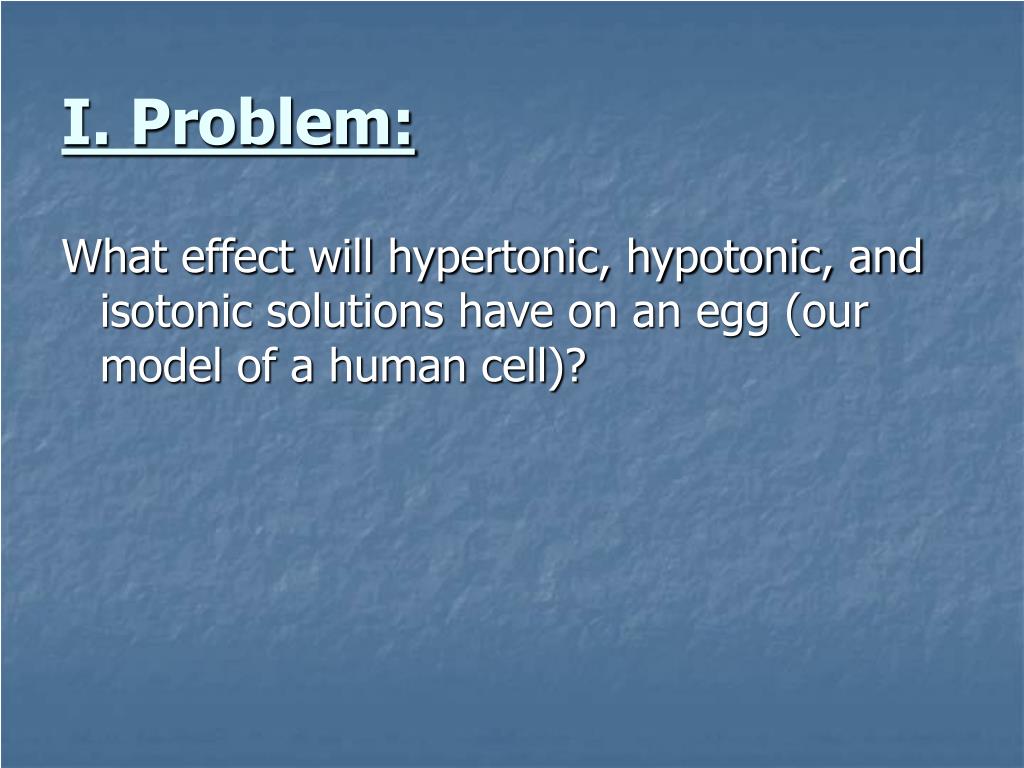 I. Problem:

What effect will hypertonic, hypotonic, and isotonic solutions have on an egg (our model of a human cell)?